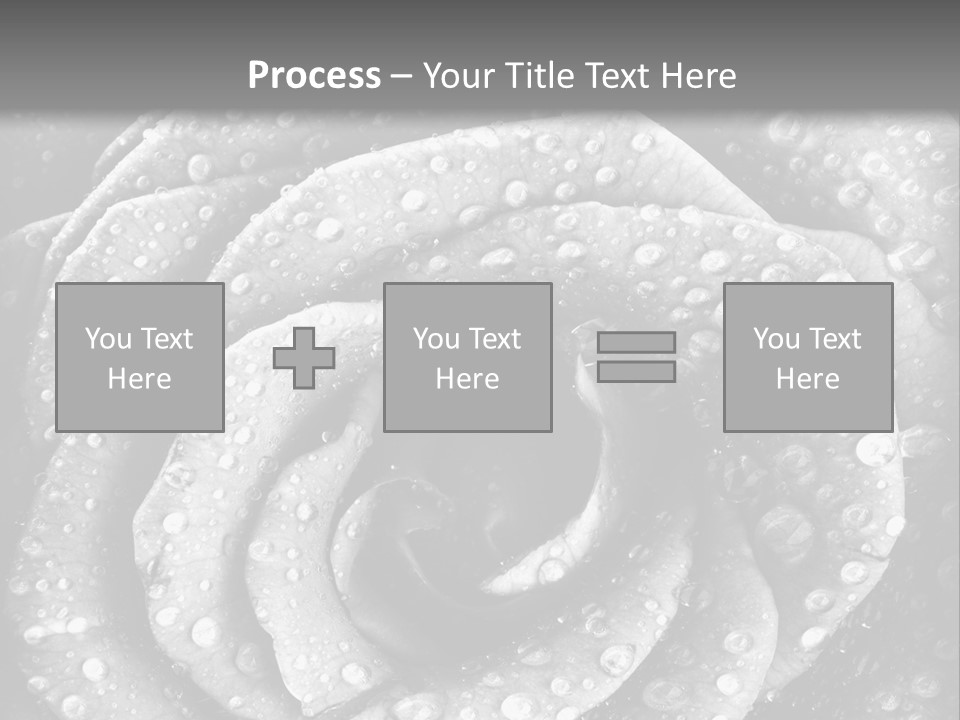 Process – Your Title Text Here

You Text Here

You Text Here

You Text Here